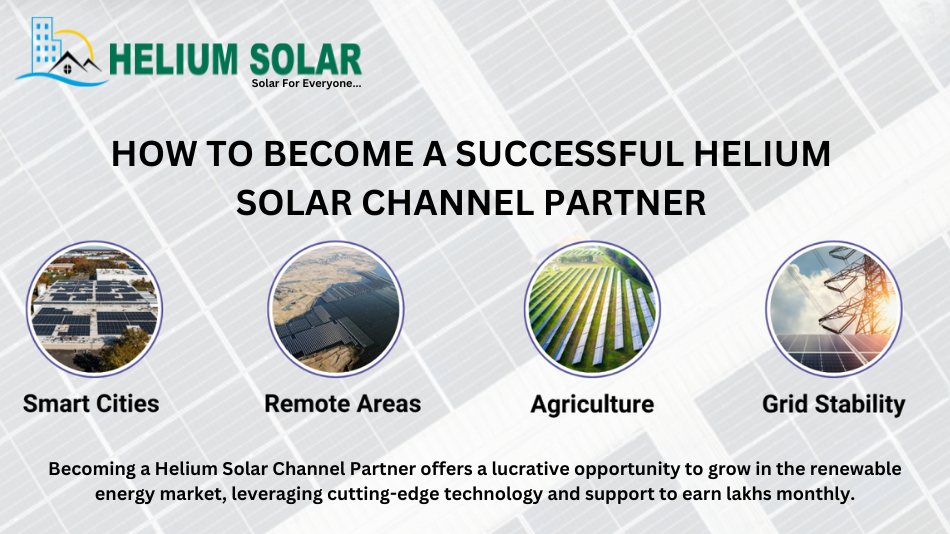 HELIUM SOLAR
Solar For Everyone...

HOW TO BECOME A SUCCESSFUL HELIUM SOLAR CHANNEL PARTNER

Smart Cities

Remote Areas

Agriculture

Grid Stability

Becoming a Helium Solar Channel Partner offers a lucrative opportunity to grow in the renewable energy market, leveraging cutting-edge technology and support to earn lakhs monthly.